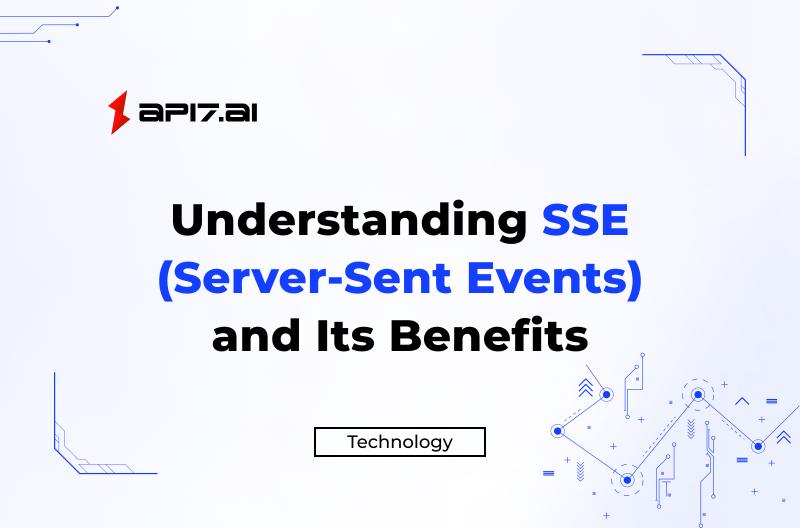 API7.AI

Understanding SSE (Server-Sent Events) and Its Benefits

Technology